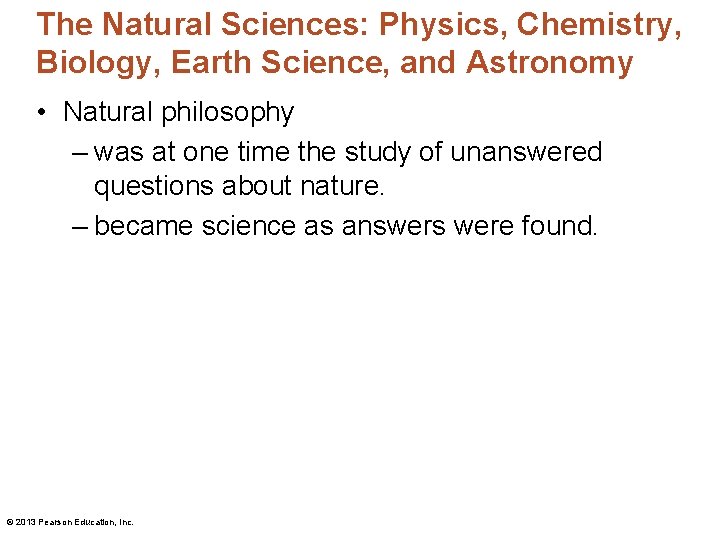 The Natural Sciences: Physics, Chemistry, Biology, Earth Science, and Astronomy

• Natural philosophy
– was at one time the study of unanswered questions about nature.
– became science as answers were found.

© 2013 Pearson Education, Inc.